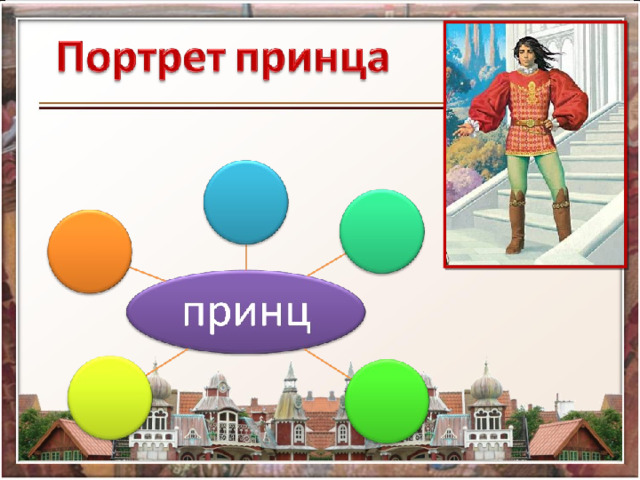 Портрет принца

принц